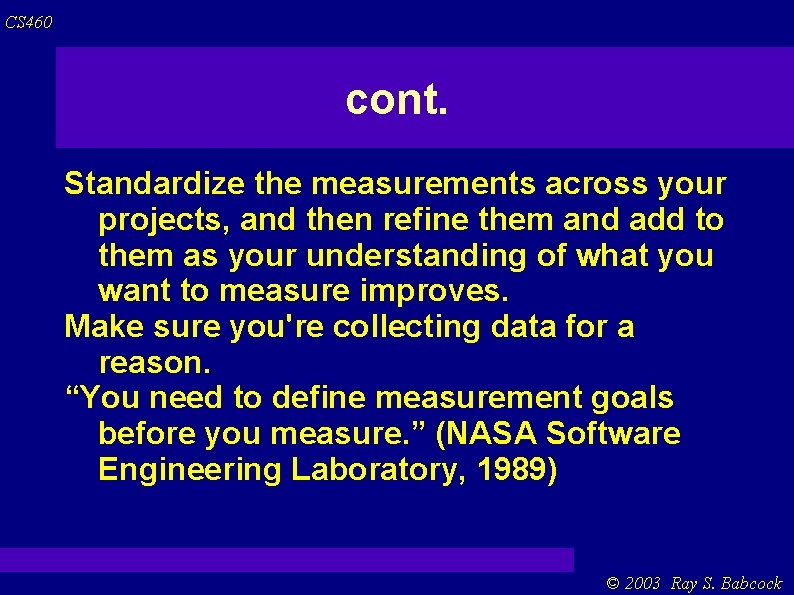 CS460

cont.

Standardize the measurements across your projects, and then refine them and add to them as your understanding of what you want to measure improves.

Make sure you're collecting data for a reason.

“You need to define measurement goals before you measure.” (NASA Software Engineering Laboratory, 1989)

© 2003 Ray S. Babcock